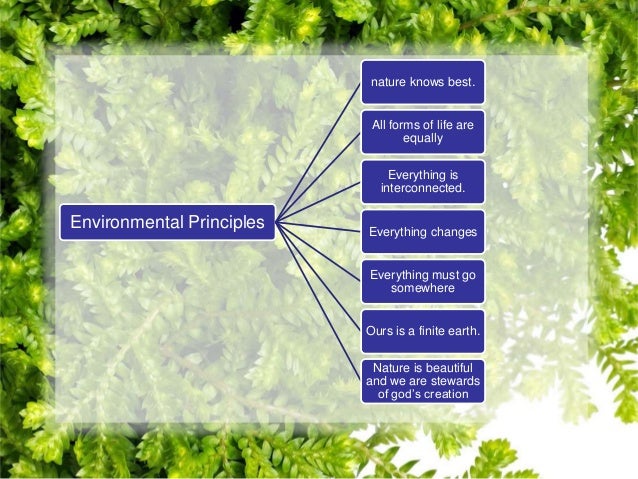 Environmental Principles

nature knows best.

All forms of life are equally

Everything is interconnected.

Everything changes

Everything must go somewhere

Ours is a finite earth.

Nature is beautiful and we are stewards of god's creation